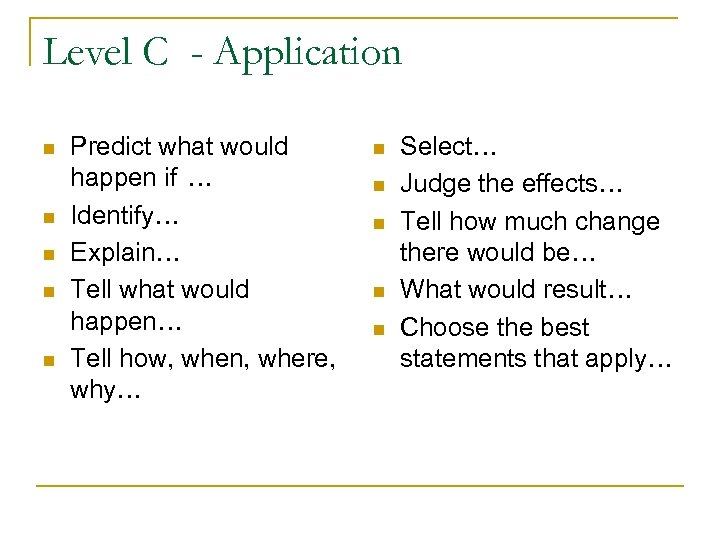 Level C - Application

- Predict what would happen if …
- Identify…
- Explain…
- Tell what would happen…
- Tell how, when, where, why…

- Select…
- Judge the effects…
- Tell how much change there would be…
- What would result…
- Choose the best statements that apply…